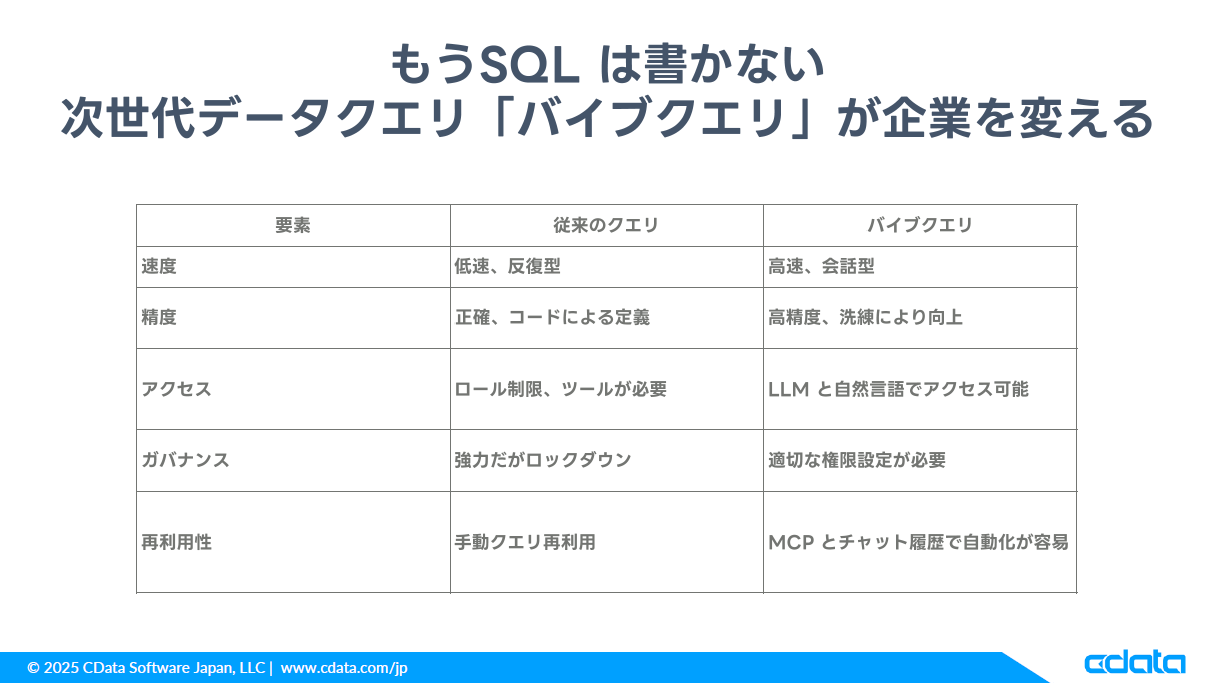 もうSQL は書かない
次世代データクエリ「バイブクエリ」が企業を変える

| 要素 | 従来のクエリ | バイブクエリ |
|---|---|---|
| 速度 | 低速、反復型 | 高速、会話型 |
| 精度 | 正確、コードによる定義 | 高精度、洗練により向上 |
| アクセス | ロール制限、ツールが必要 | LLM と自然言語でアクセス可能 |
| ガバナンス | 強力だがロックダウン | 適切な権限設定が必要 |
| 再利用性 | 手動クエリ再利用 | MCP とチャット履歴で自動化が容易 |

© 2025 CData Software Japan, LLC | www.cdata.com/jp

cdata